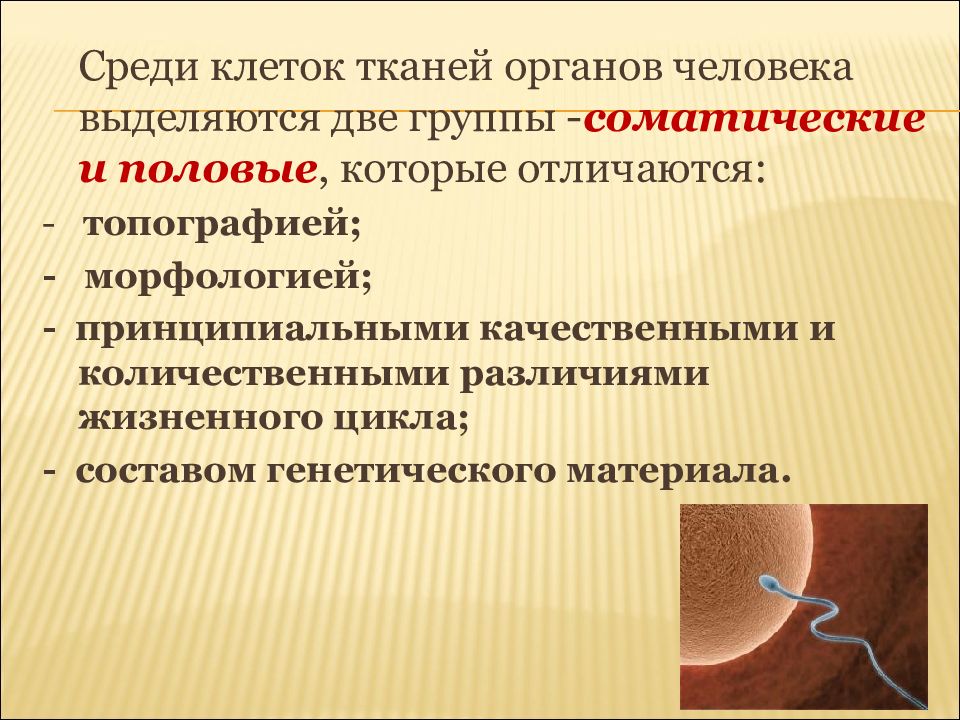 Среди клеток тканей органов человека выделяются две группы -соматические и половые, которые отличаются:

- топографией;

- морфологией;

- принципиальными качественными и количественными различиями жизненного цикла;

- составом генетического материала.